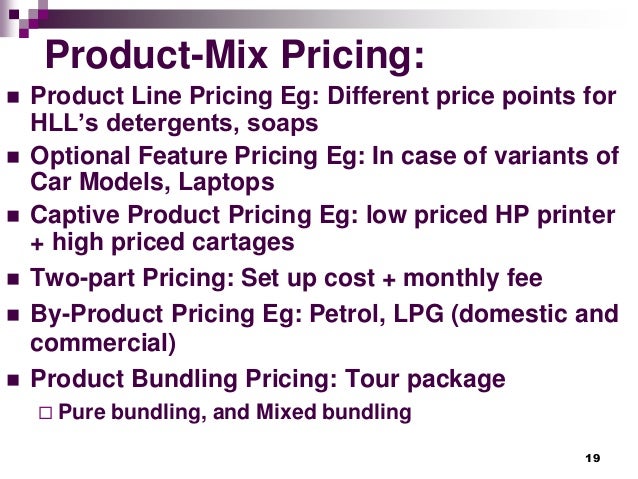 Product-Mix Pricing:

- Product Line Pricing Eg: Different price points for HLL's detergents, soaps
- Optional Feature Pricing Eg: In case of variants of Car Models, Laptops
- Captive Product Pricing Eg: low priced HP printer + high priced cartages
- Two-part Pricing: Set up cost + monthly fee
- By-Product Pricing Eg: Petrol, LPG (domestic and commercial)
- Product Bundling Pricing: Tour package
  - Pure bundling, and Mixed bundling

19